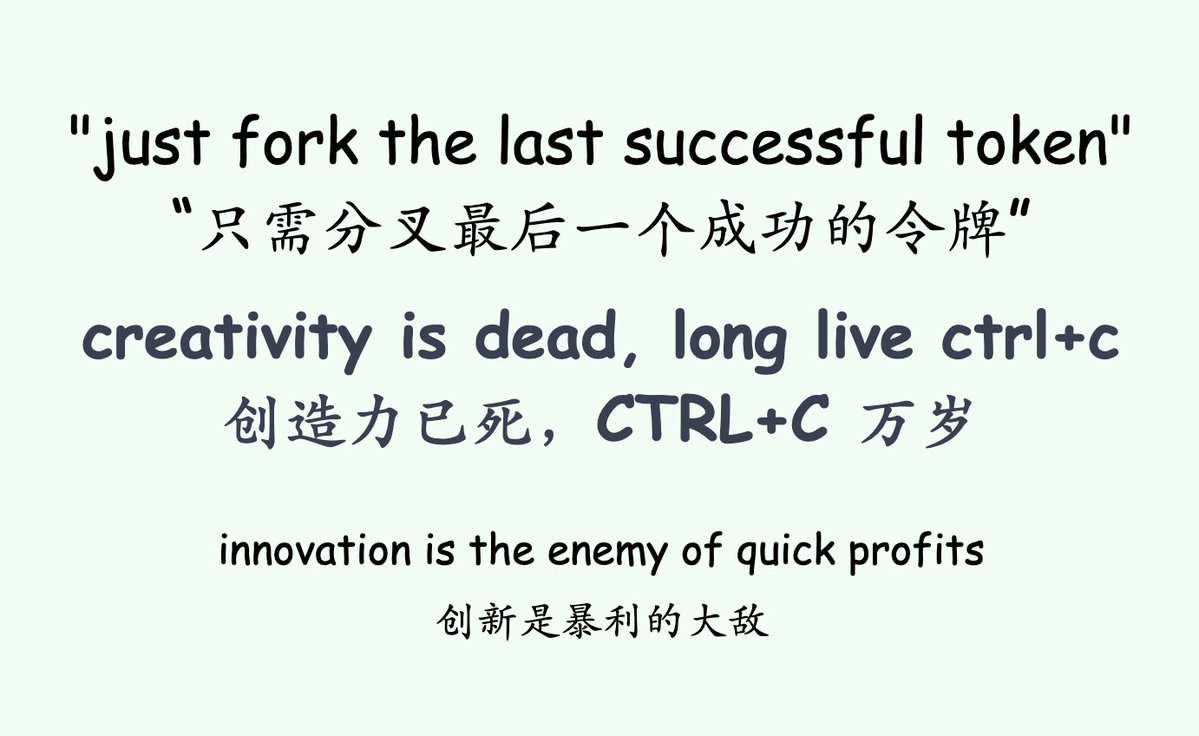 "just fork the last successful token"
“只需分叉最后一个成功的令牌”

creativity is dead, long live ctrl+c
创造力已死，CTRL+C 万岁

innovation is the enemy of quick profits
创新是暴利的大敌